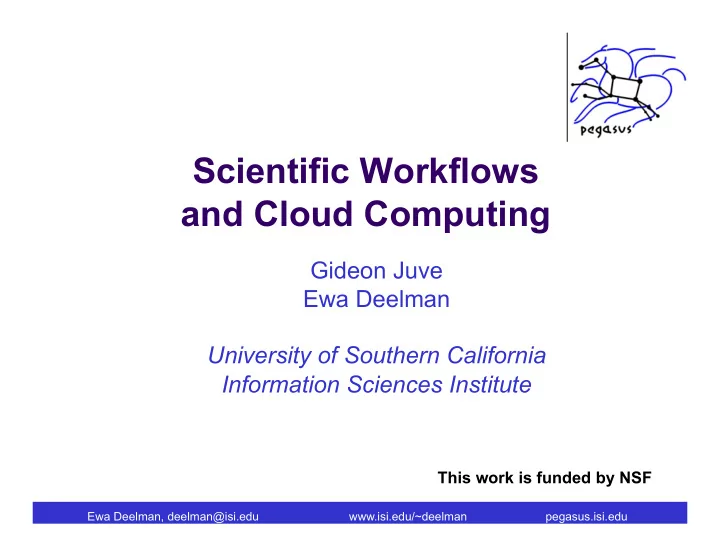 pegasus

Scientific Workflows and Cloud Computing

Gideon Juve
Ewa Deelman

University of Southern California
Information Sciences Institute

This work is funded by NSF

Ewa Deelman, deelman@isi.edu www.isi.edu/~deelman pegasus.isi.edu